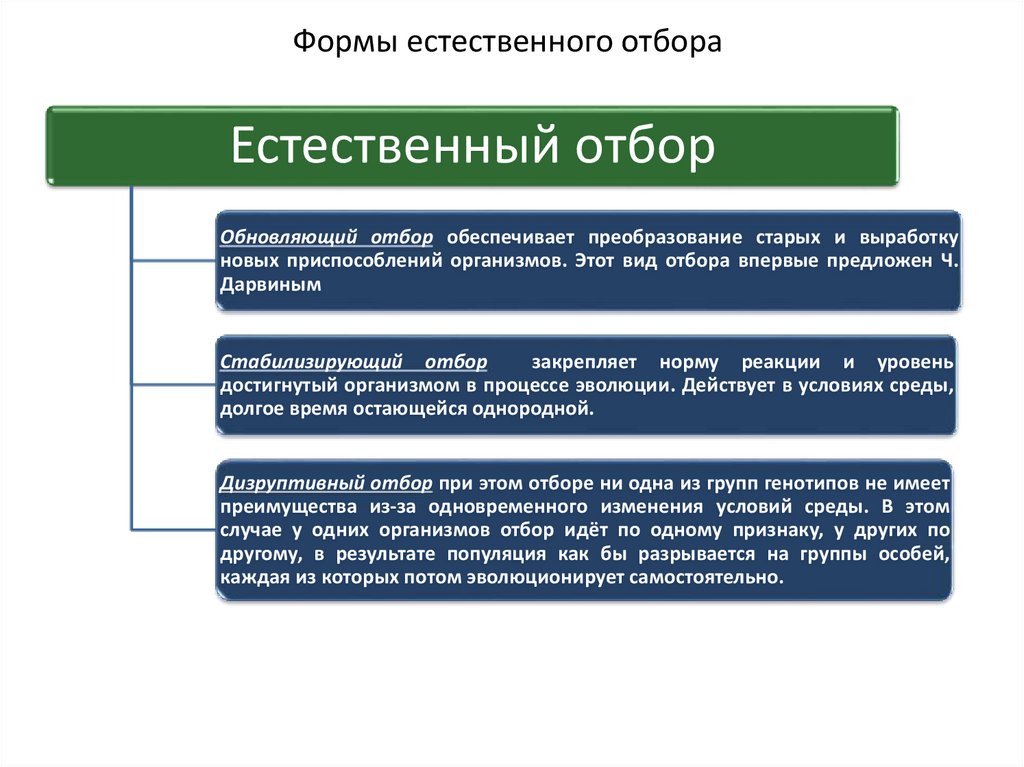 Формы естественного отбора

Естественный отбор

Обновляющий отбор обеспечивает преобразование старых и выработку новых приспособлений организмов. Этот вид отбора впервые предложен Ч. Дарвиным

Стабилизирующий отбор закрепляет норму реакции и уровень достигнутый организмом в процессе эволюции. Действует в условиях среды, долгое время остающейся однородной.

Дизруптивный отбор при этом отборе ни одна из групп генотипов не имеет преимущества из-за одновременного изменения условий среды. В этом случае у одних организмов отбор идёт по одному признаку, у других по другому, в результате популяция как бы разрывается на группы особей, каждая из которых потом эволюционирует самостоятельно.